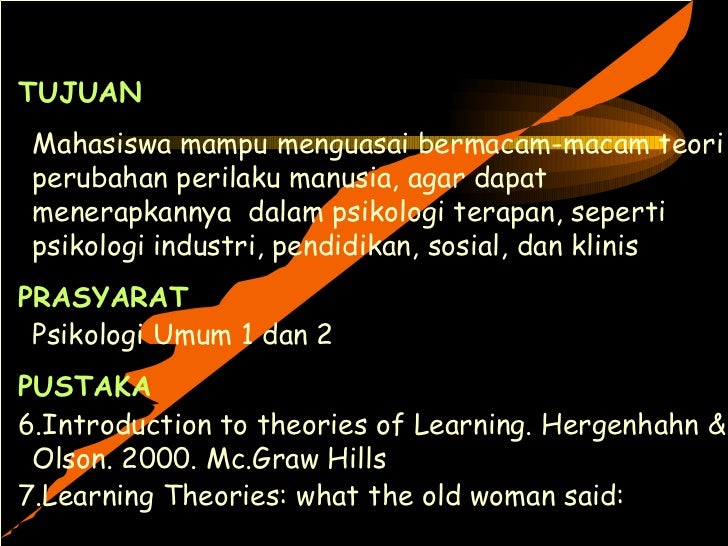 TUJUAN

Mahasiswa mampu menguasai bermacam-macam teori perubahan perilaku manusia, agar dapat menerapkannya dalam psikologi terapan, seperti psikologi industri, pendidikan, sosial, dan klinis

PRASYARAT

Psikologi Umum 1 dan 2

PUSTAKA

6.Introduction to theories of Learning. Hergenhahn & Olson. 2000. Mc.Graw Hills

7.Learning Theories: what the old woman said: